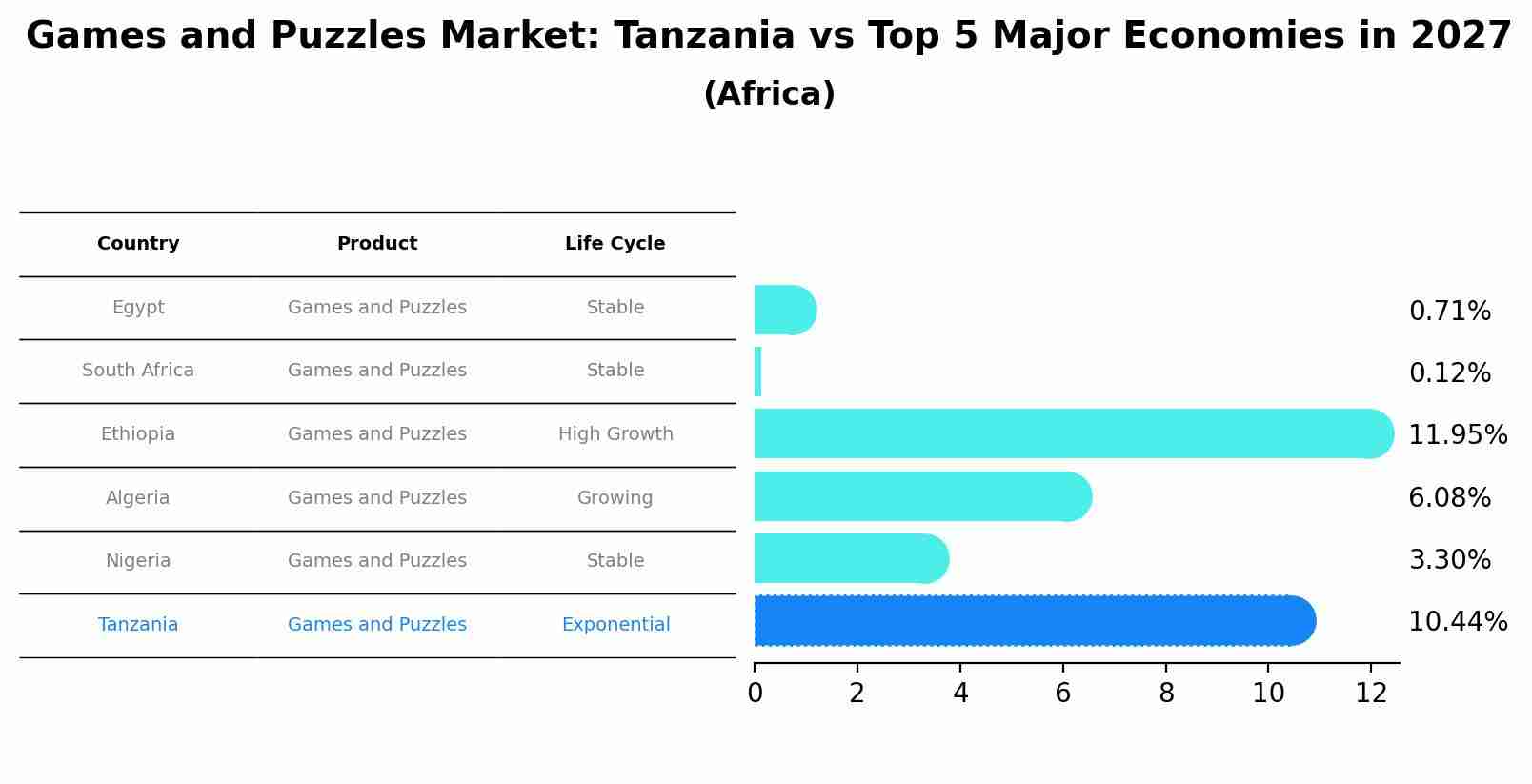 Games and Puzzles Market: Tanzania vs Top 5 Major Economies in 2027
(Africa)

| Country | Product | Life Cycle |
|---|---|---|
| Egypt | Games and Puzzles | Stable |
| South Africa | Games and Puzzles | Stable |
| Ethiopia | Games and Puzzles | High Growth |
| Algeria | Games and Puzzles | Growing |
| Nigeria | Games and Puzzles | Stable |
| Tanzania | Games and Puzzles | Exponential |

0.71%
0.12%
11.95%
6.08%
3.30%
10.44%

0 2 4 6 8 10 12